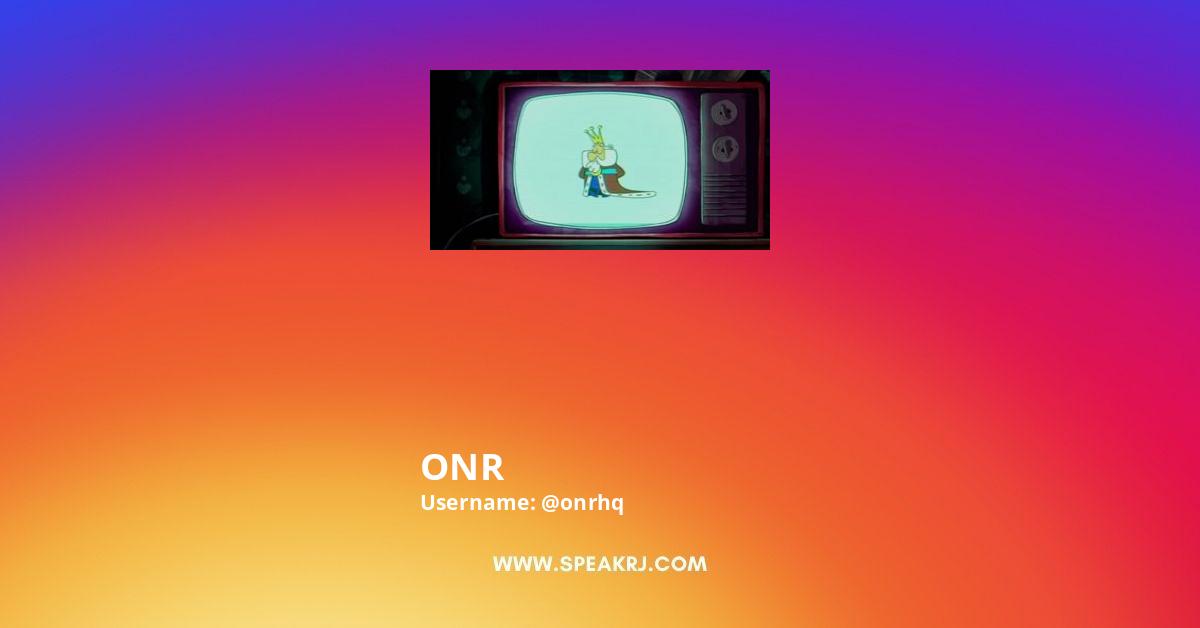 ONR
Username: @onrhq

WWW.SPEAKRJ.COM